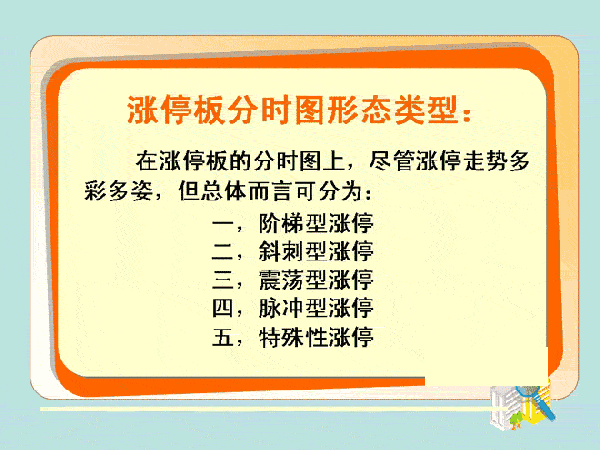 涨停板分时图形态类型：

在涨停板的分时图上，尽管涨停走势多彩多姿，但总体而言可分为：

一，阶梯型涨停
二，斜刺型涨停
三，震荡型涨停
四，脉冲型涨停
五，特殊性涨停